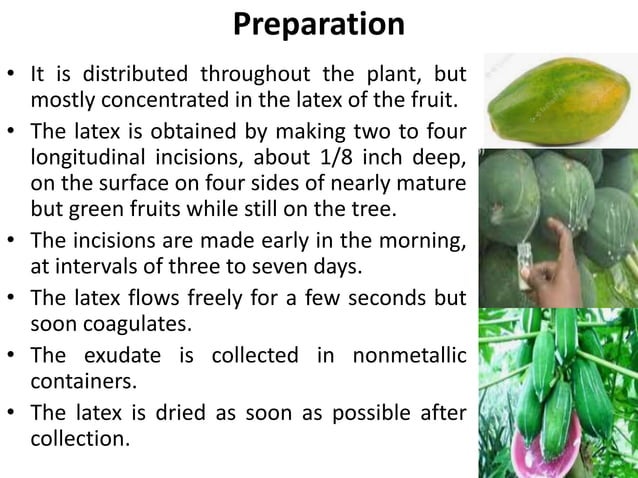 Preparation

• It is distributed throughout the plant, but mostly concentrated in the latex of the fruit.

• The latex is obtained by making two to four longitudinal incisions, about 1/8 inch deep, on the surface on four sides of nearly mature but green fruits while still on the tree.

• The incisions are made early in the morning, at intervals of three to seven days.

• The latex flows freely for a few seconds but soon coagulates.

• The exudate is collected in nonmetallic containers.

• The latex is dried as soon as possible after collection.